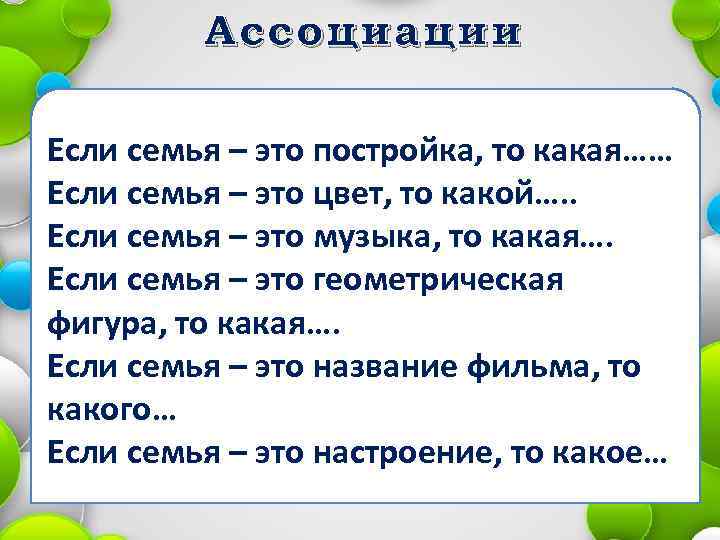 Ассоциации

Если семья – это постройка, то какая……
Если семья – это цвет, то какой…..
Если семья – это музыка, то какая….
Если семья – это геометрическая фигура, то какая….
Если семья – это название фильма, то какого…
Если семья – это настроение, то какое…